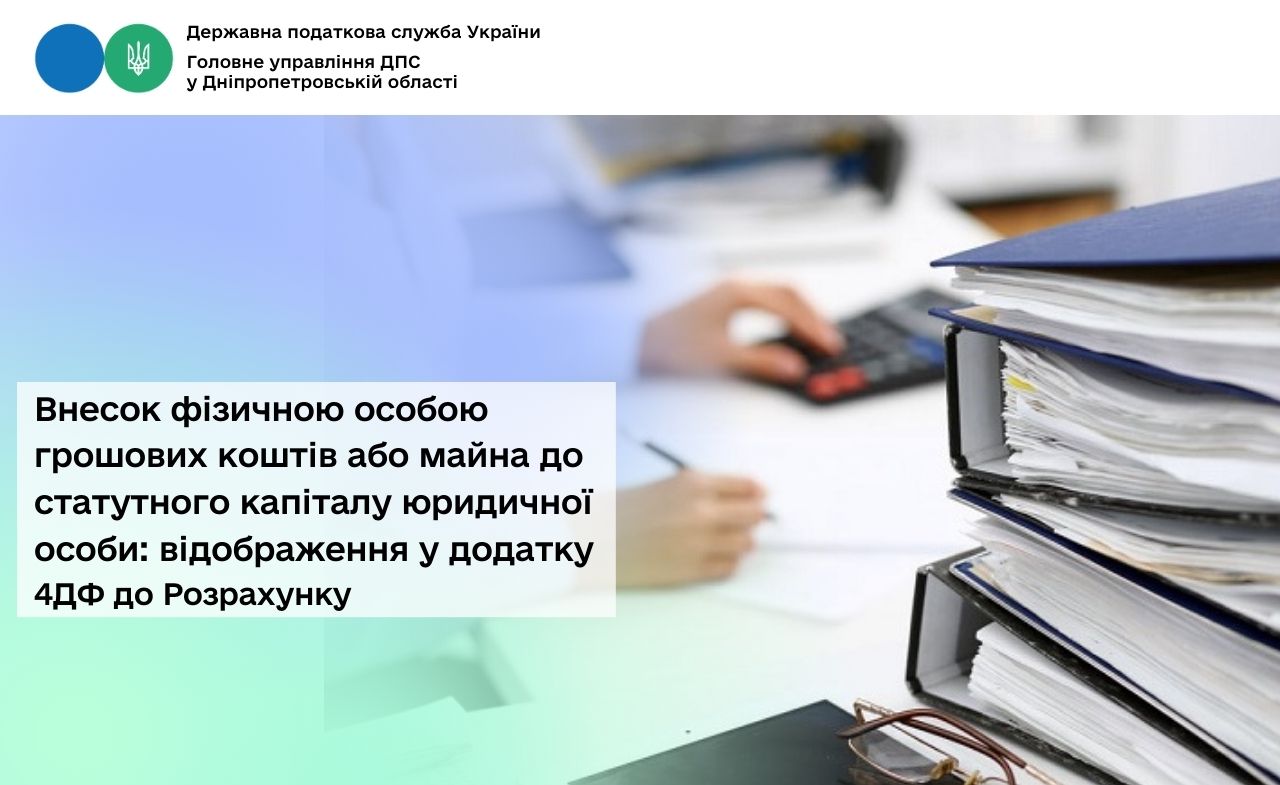 Державна податкова служба України

Головне управління ДПС у Дніпропетровській області

Внесок фізичною особою грошових коштів або майна до статутного капіталу юридичної особи: відображення у додатку 4ДФ до Розрахунку